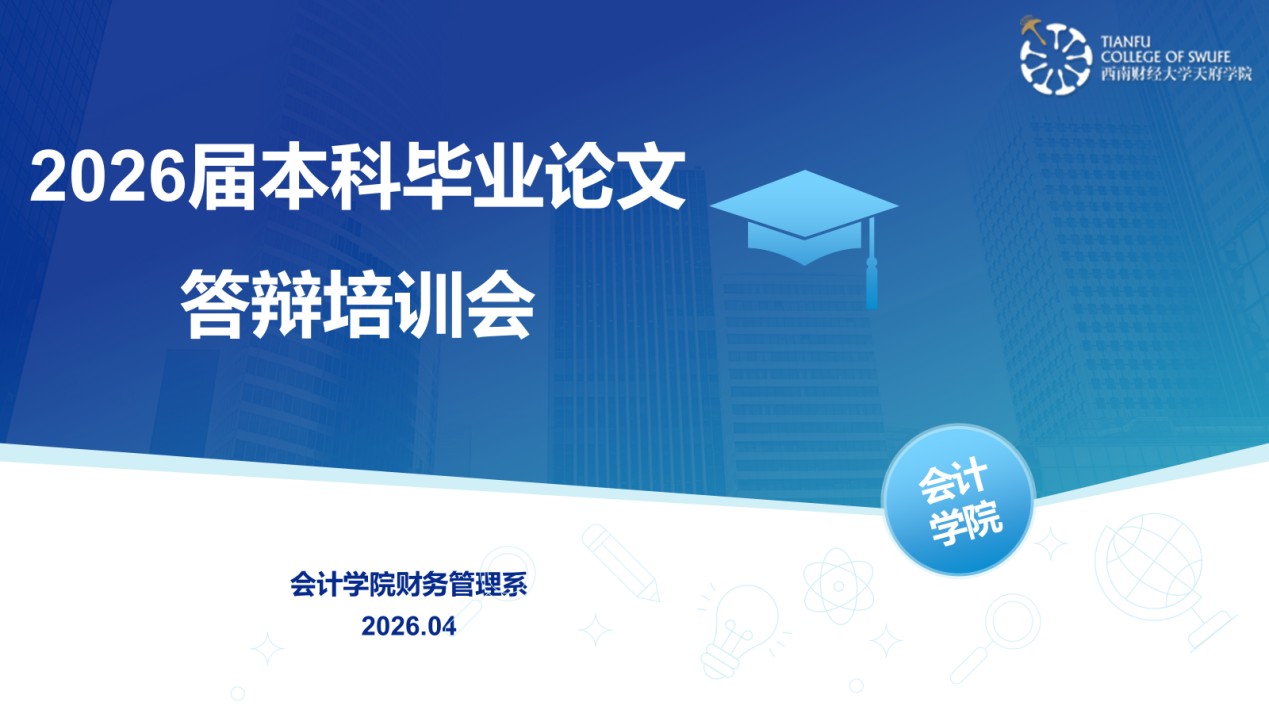 TIANFU
COLLEGE OF SWUFE
西南财经大学天府学院

2026届本科毕业论文
答辩培训会

会计
学院

会计学院财务管理系
2026.04